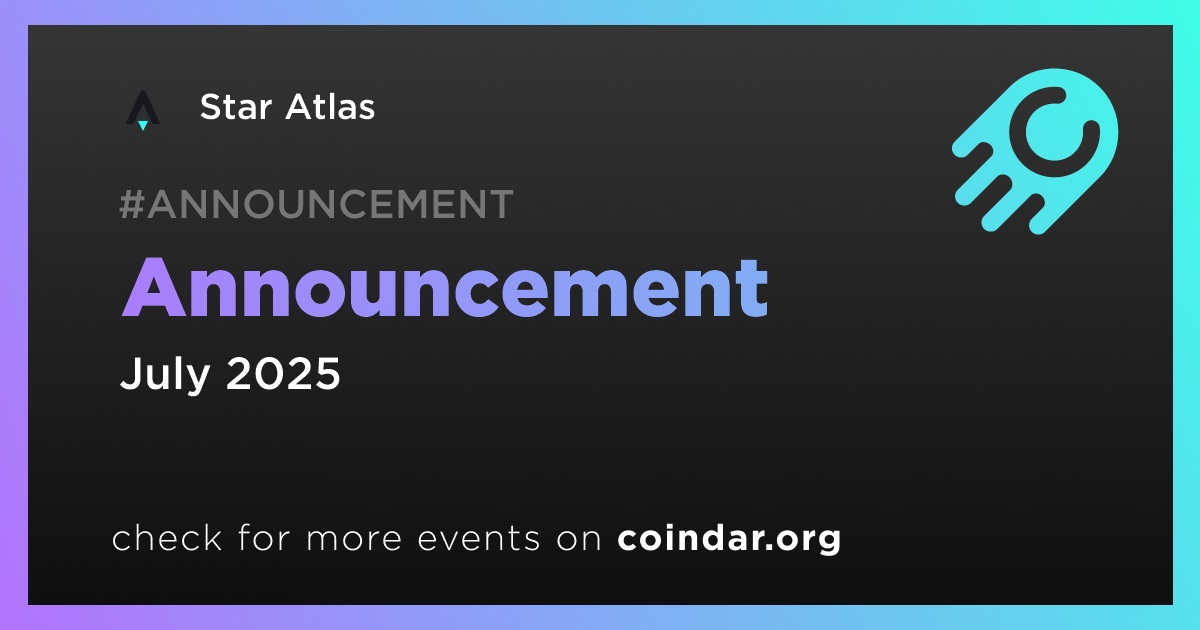 Star Atlas

#ANNOUNCEMENT

Announcement

July 2025

check for more events on coindar.org